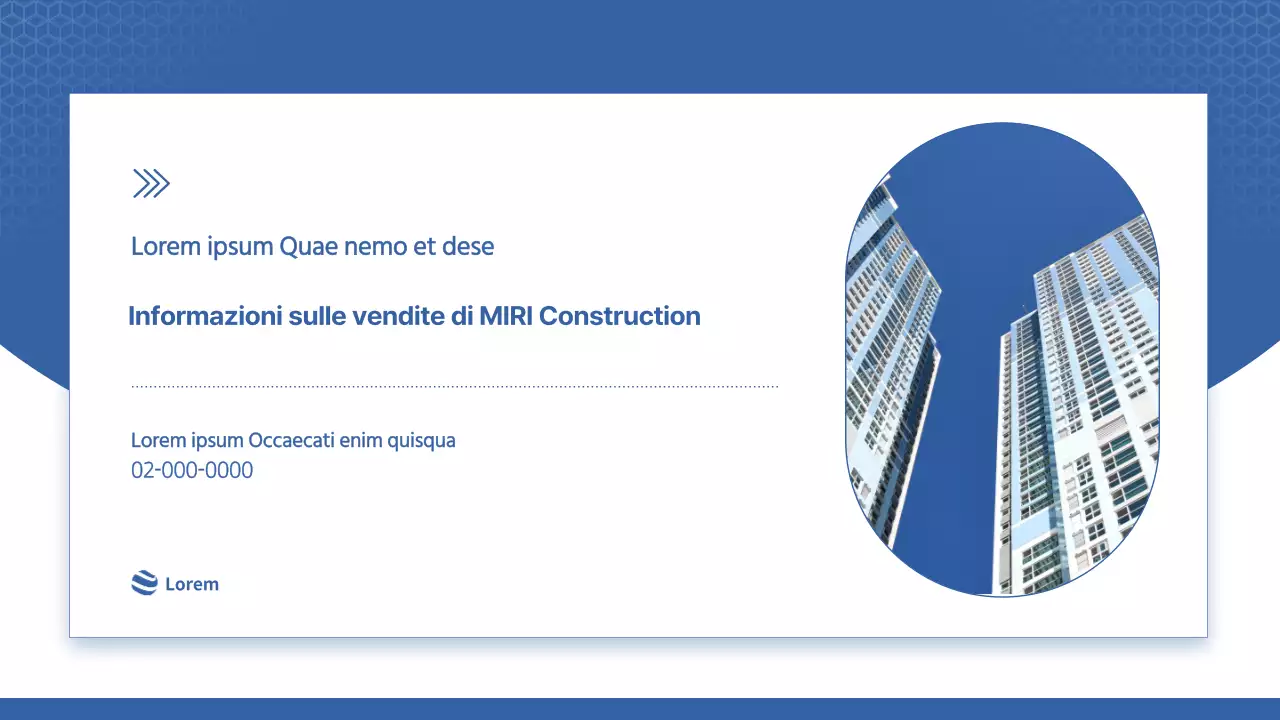 Lorem ipsum Quae nemo et dese

Informazioni sulle vendite di MIRI Construction

Lorem ipsum Occaecati enim quisqua
02-000-0000

Lorem